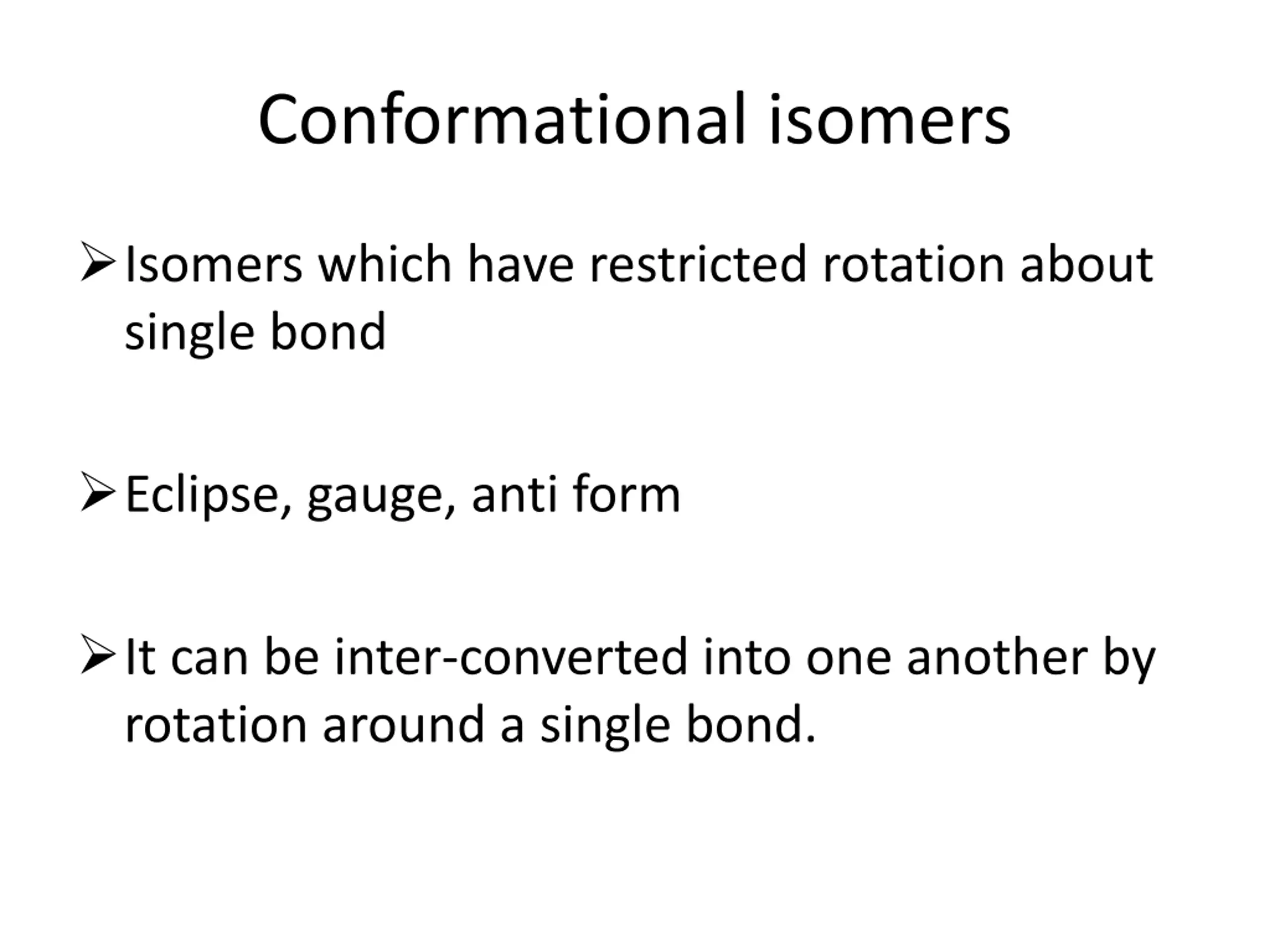 Conformational isomers

➢ Isomers which have restricted rotation about single bond

➢ Eclipse, gauge, anti form

➢ It can be inter-converted into one another by rotation around a single bond.